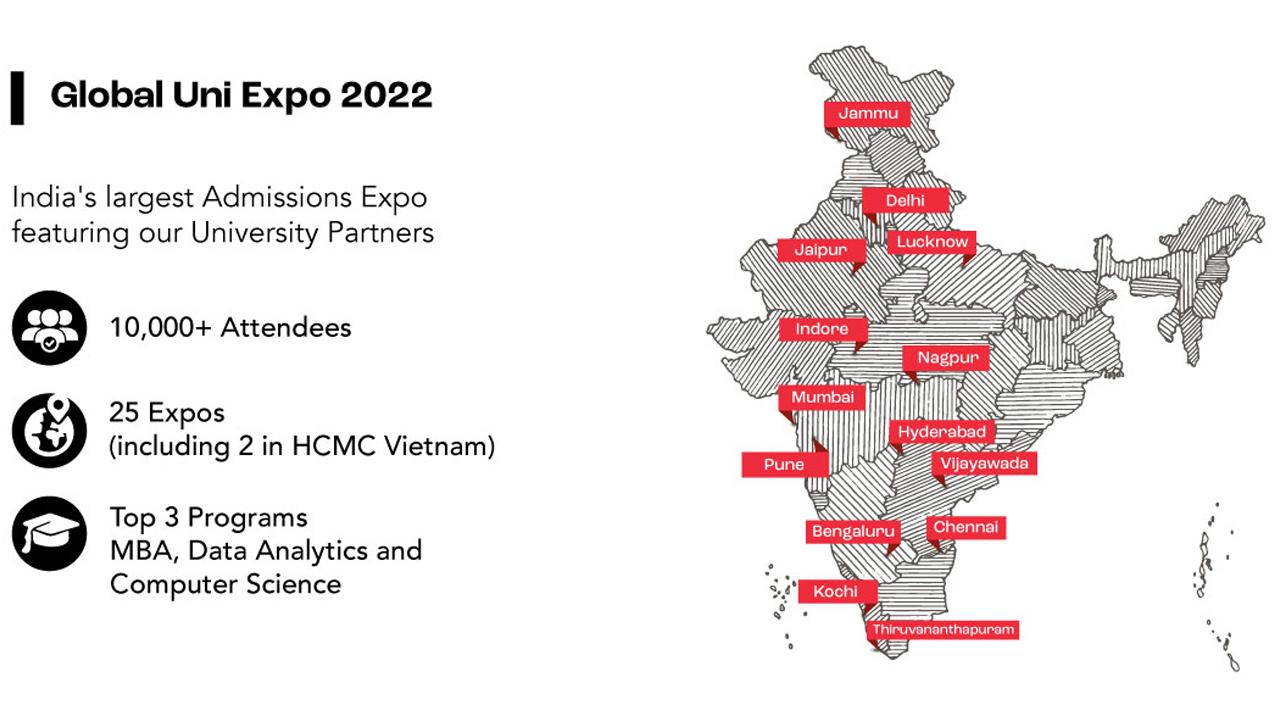 Global Uni Expo 2022

India's largest Admissions Expo featuring our University Partners

10,000+ Attendees

25 Expos
(including 2 in HCMC Vietnam)

Top 3 Programs
MBA, Data Analytics and Computer Science

Jammu
Delhi
Jaipur
Lucknow
Indore
Nagpur
Mumbai
Hyderabad
Pune
Vijayawada
Bengaluru
Chennai
Kochi
Thiruvananthapuram